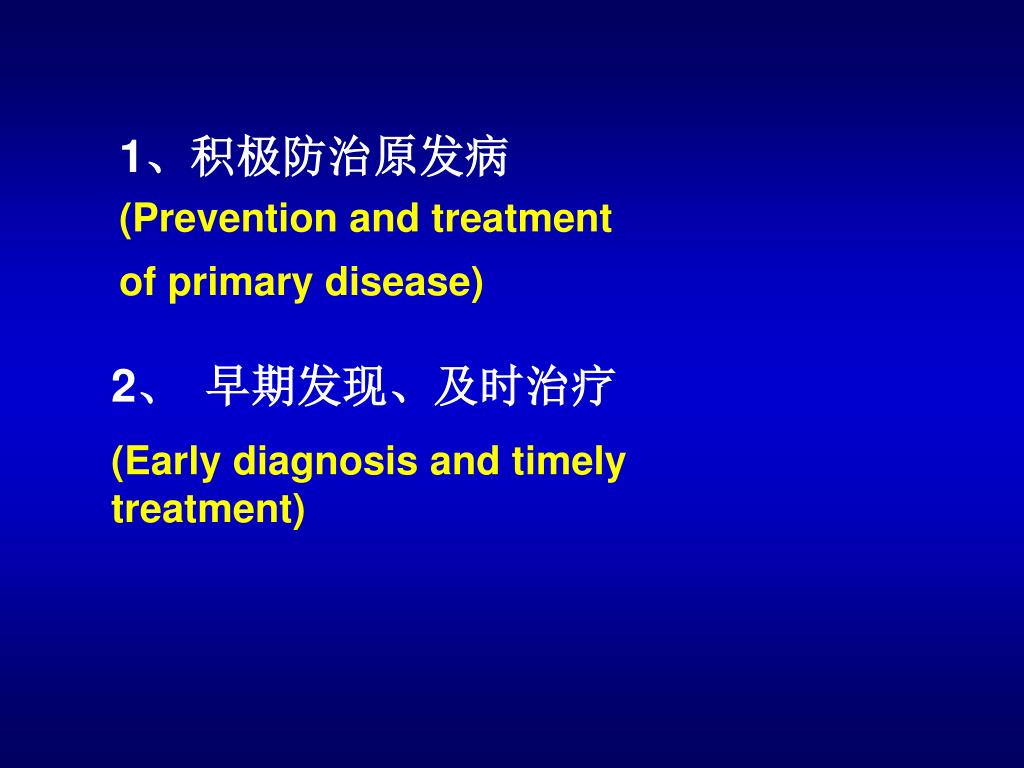 1、积极防治原发病
(Prevention and treatment of primary disease)

2、 早期发现、及时治疗
(Early diagnosis and timely treatment)